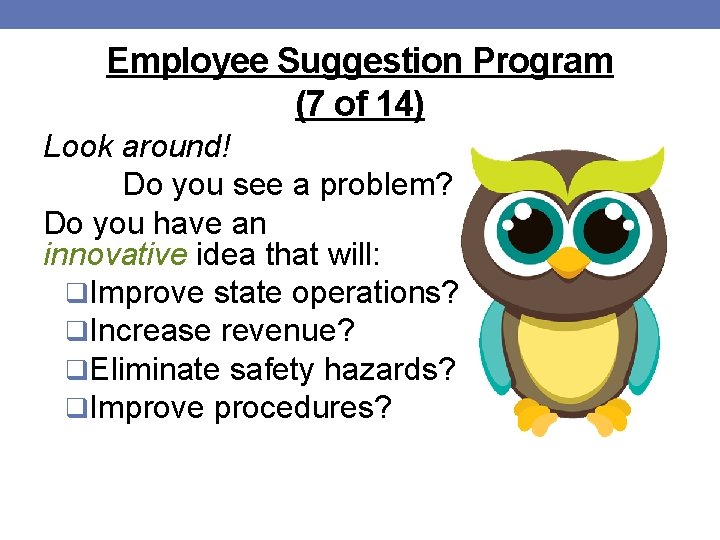 Employee Suggestion Program
(7 of 14)

Look around!

Do you see a problem?

Do you have an innovative idea that will:

❑Improve state operations?
❑Increase revenue?
❑Eliminate safety hazards?
❑Improve procedures?